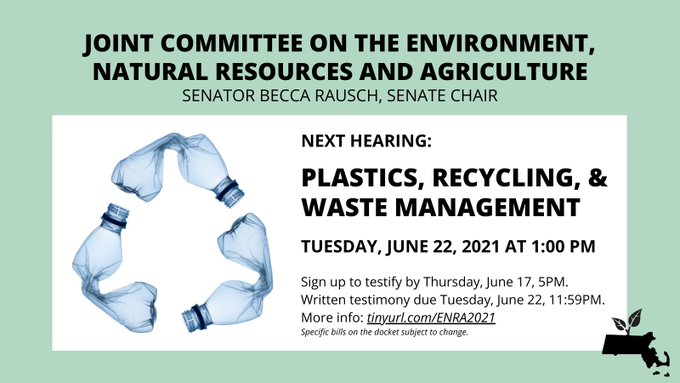 JOINT COMMITTEE ON THE ENVIRONMENT, NATURAL RESOURCES AND AGRICULTURE
SENATOR BECCA RAUSCH, SENATE CHAIR

NEXT HEARING:

PLASTICS, RECYCLING, & WASTE MANAGEMENT

TUESDAY, JUNE 22, 2021 AT 1:00 PM

Sign up to testify by Thursday, June 17, 5PM.
Written testimony due Tuesday, June 22, 11:59PM.
More info: tinyurl.com/ENRA2021
Specific bills on the docket subject to change.